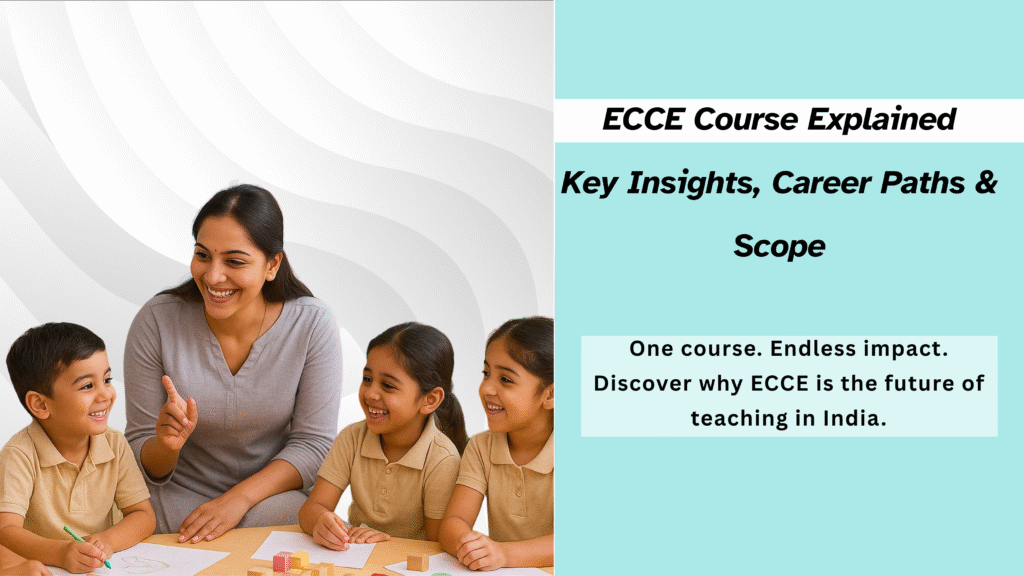 ECCE Course Explained

Key Insights, Career Paths & Scope

One course. Endless impact. Discover why ECCE is the future of teaching in India.